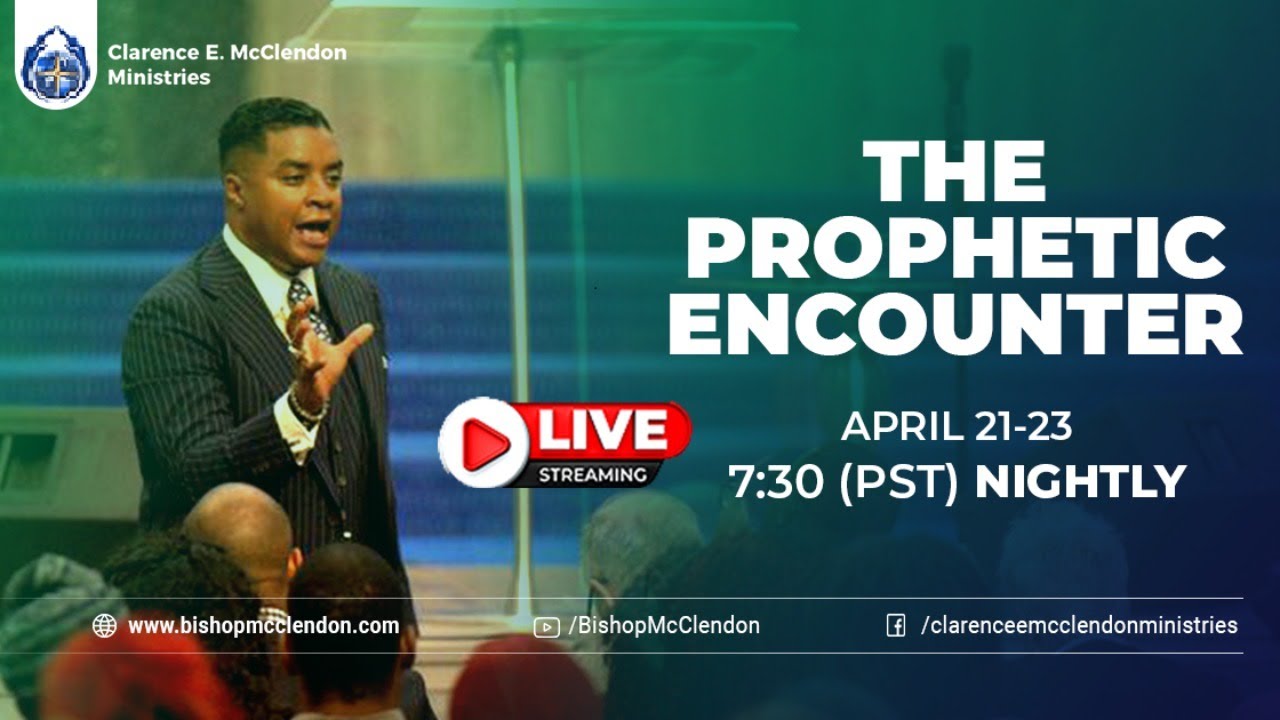 Clarence E. McClendon Ministries

THE PROPHETIC ENCOUNTER

LIVE
STREAMING

APRIL 21-23
7:30 (PST) NIGHTLY

www.bishopmcclendon.com

/BishopMcClendon

/clarenceemcclendonministries